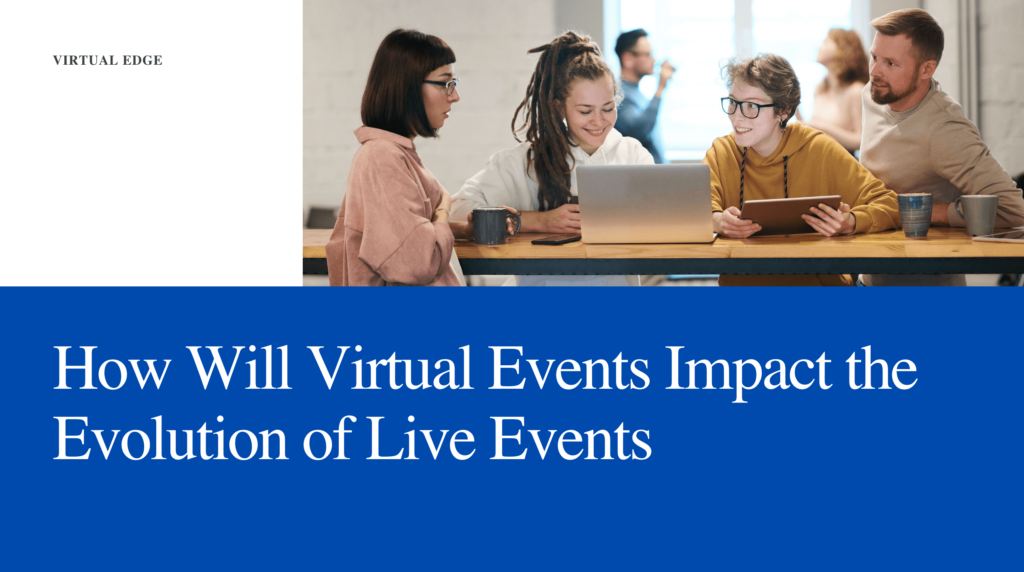 VIRTUAL EDGE

How Will Virtual Events Impact the Evolution of Live Events